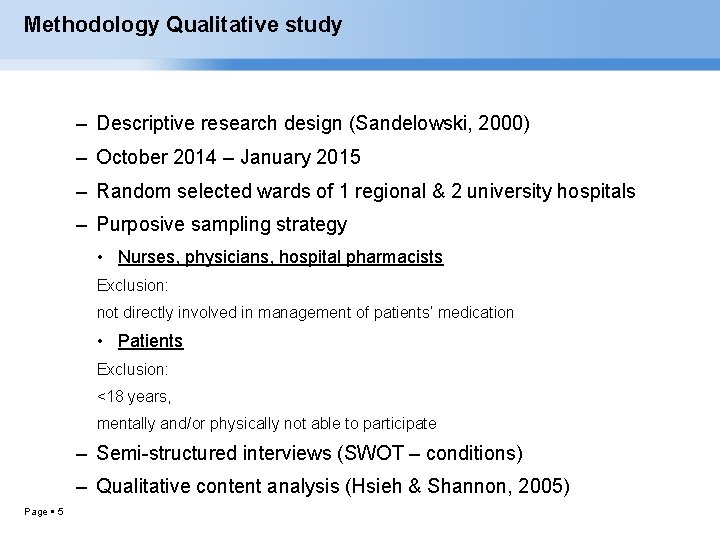 Methodology Qualitative study

– Descriptive research design (Sandelowski, 2000)

– October 2014 – January 2015

– Random selected wards of 1 regional & 2 university hospitals

– Purposive sampling strategy

• Nurses, physicians, hospital pharmacists

Exclusion:

not directly involved in management of patients' medication

• Patients

Exclusion:

<18 years,

mentally and/or physically not able to participate

– Semi-structured interviews (SWOT – conditions)

– Qualitative content analysis (Hsieh & Shannon, 2005)

Page ▪ 5